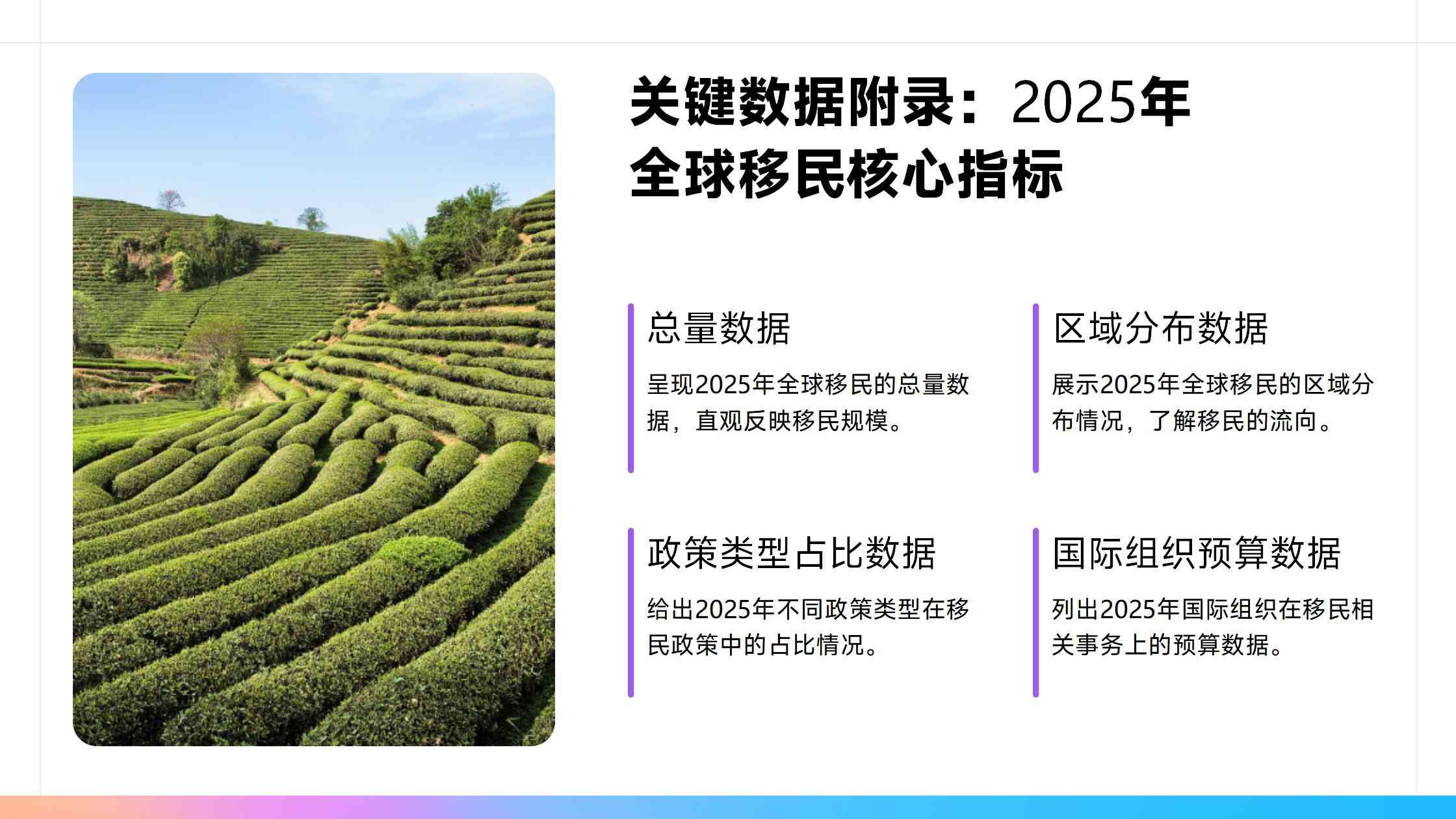 关键数据附录：2025年全球移民核心指标

总量数据

呈现2025年全球移民的总量数据，直观反映移民规模。

区域分布数据

展示2025年全球移民的区域分布情况，了解移民的流向。

政策类型占比数据

给出2025年不同政策类型在移民政策中的占比情况。

国际组织预算数据

列出2025年国际组织在移民相关事务上的预算数据。